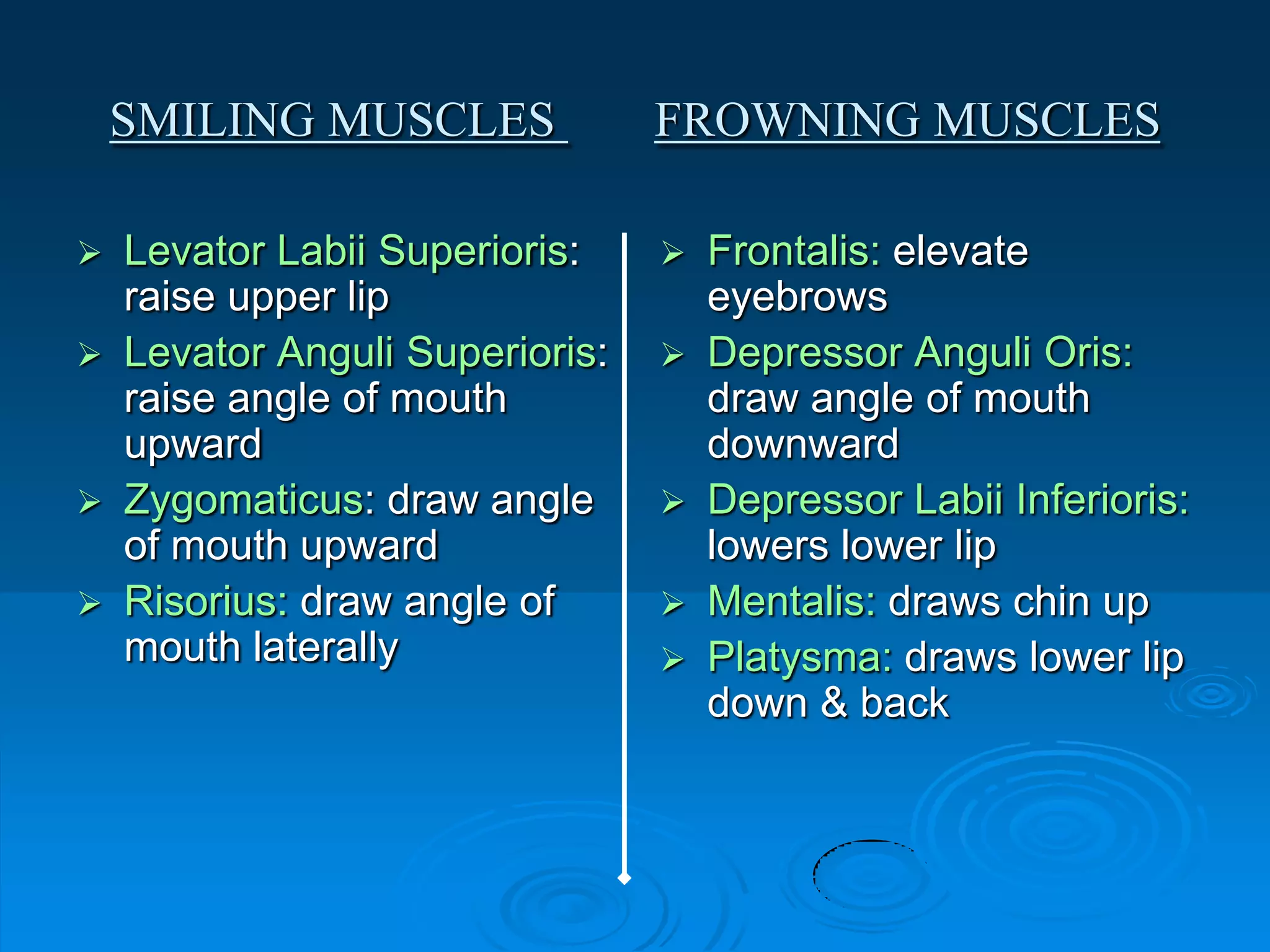 SMILING MUSCLES

➢ Levator Labii Superioris: raise upper lip
➢ Levator Anguli Superioris: raise angle of mouth upward
➢ Zygomaticus: draw angle of mouth upward
➢ Risorius: draw angle of mouth laterally

FROWNING MUSCLES

➢ Frontalis: elevate eyebrows
➢ Depressor Anguli Oris: draw angle of mouth downward
➢ Depressor Labii Inferioris: lowers lower lip
➢ Mentalis: draws chin up
➢ Platysma: draws lower lip down & back